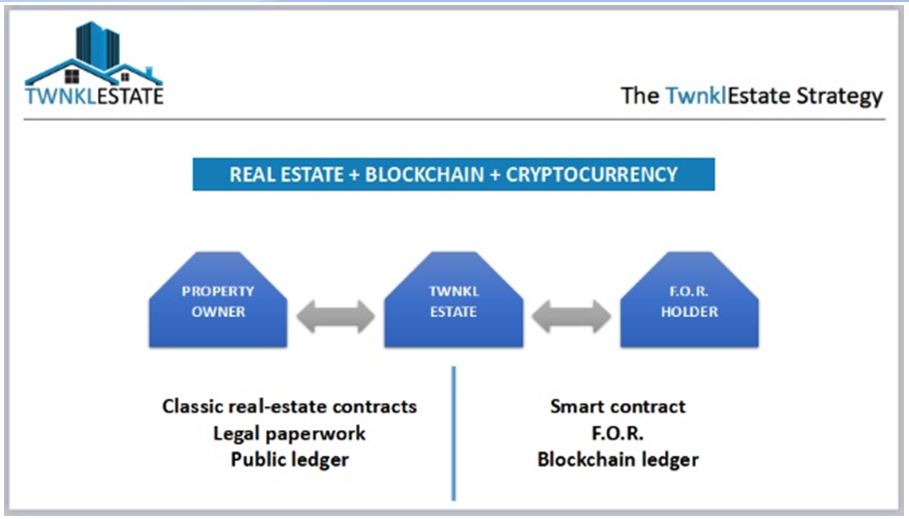 TWNKLESTATE

The TwnklEstate Strategy

REAL ESTATE + BLOCKCHAIN + CRYPTOCURRENCY

PROPERTY OWNER

TWNKL ESTATE

F.O.R. HOLDER

Classic real-estate contracts
Legal paperwork
Public ledger

Smart contract
F.O.R.
Blockchain ledger